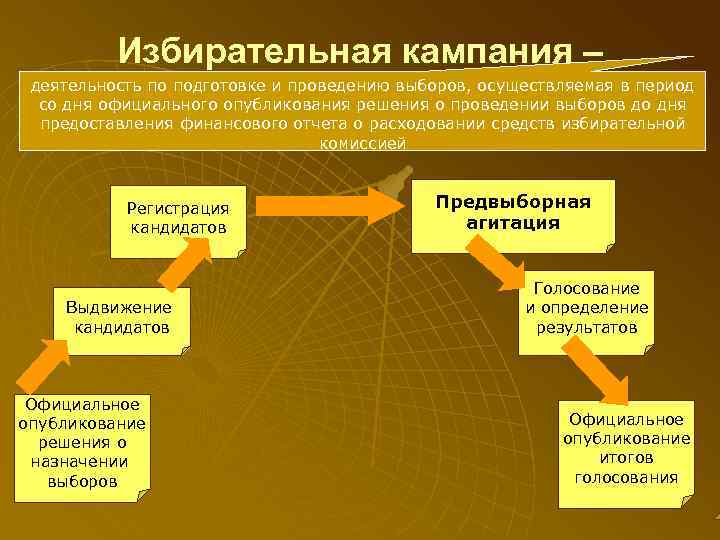 Избирательная кампания –

деятельность по подготовке и проведению выборов, осуществляемая в период со дня официального опубликования решения о проведении выборов до дня предоставления финансового отчета о расходовании средств избирательной комиссией

Официальное опубликование решения о назначении выборов

Выдвижение кандидатов

Регистрация кандидатов

Предвыборная агитация

Голосование и определение результатов

Официальное опубликование итогов голосования